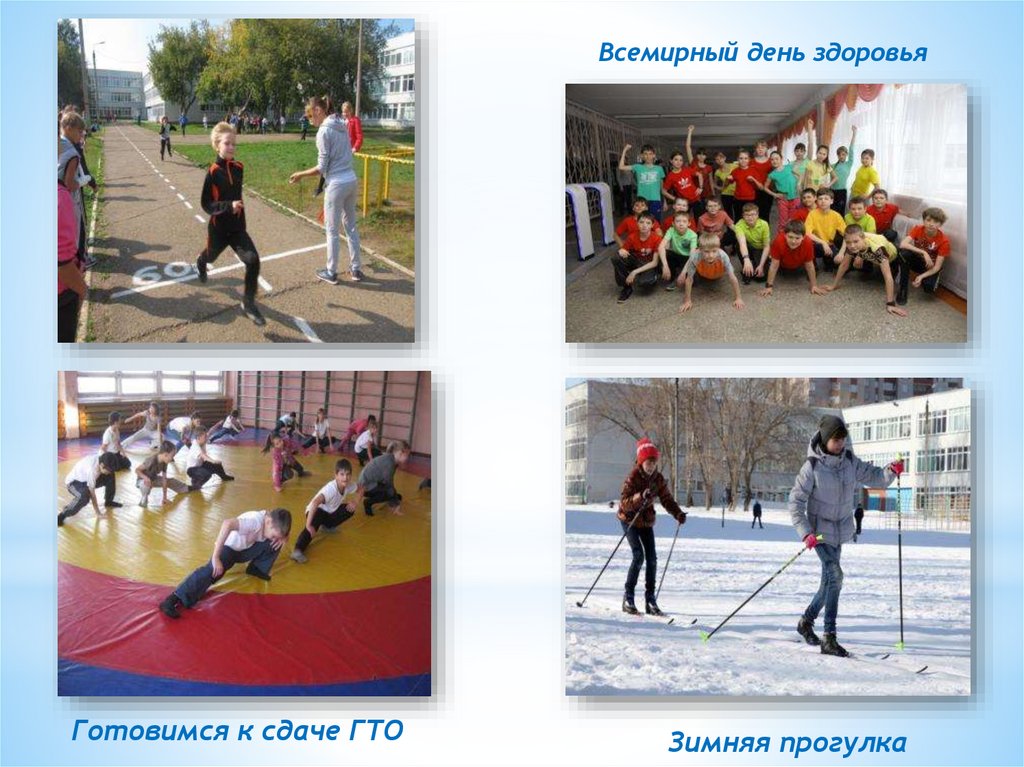 Всемирный день здоровья

60

Готовимся к сдаче ГТО

Зимняя прогулка